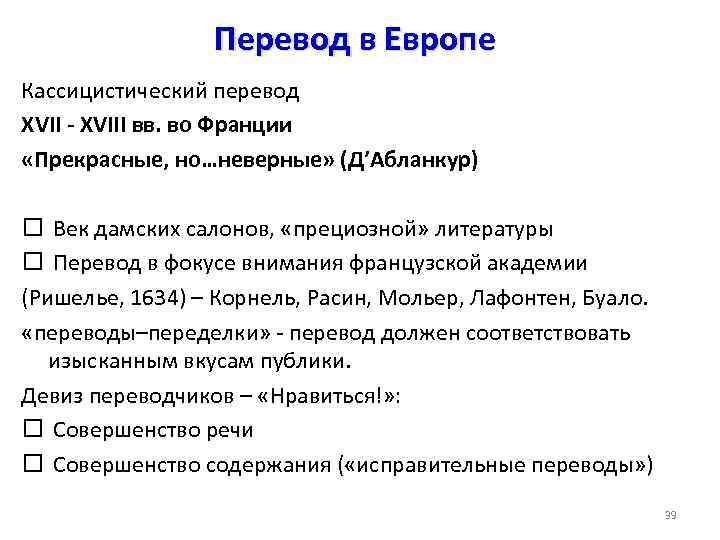 Перевод в Европе

Кассицистический перевод

XVII - XVIII вв. во Франции

«Прекрасные, но…неверные» (Д'Абланкур)

☐ Век дамских салонов, «прециозной» литературы

☐ Перевод в фокусе внимания французской академии

(Ришелье, 1634) – Корнель, Расин, Мольер, Лафонтен, Буало.

«переводы–переделки» - перевод должен соответствовать изысканным вкусам публики.

Девиз переводчиков – «Нравиться!»:

☐ Совершенство речи

☐ Совершенство содержания («исправительные переводы»)

39